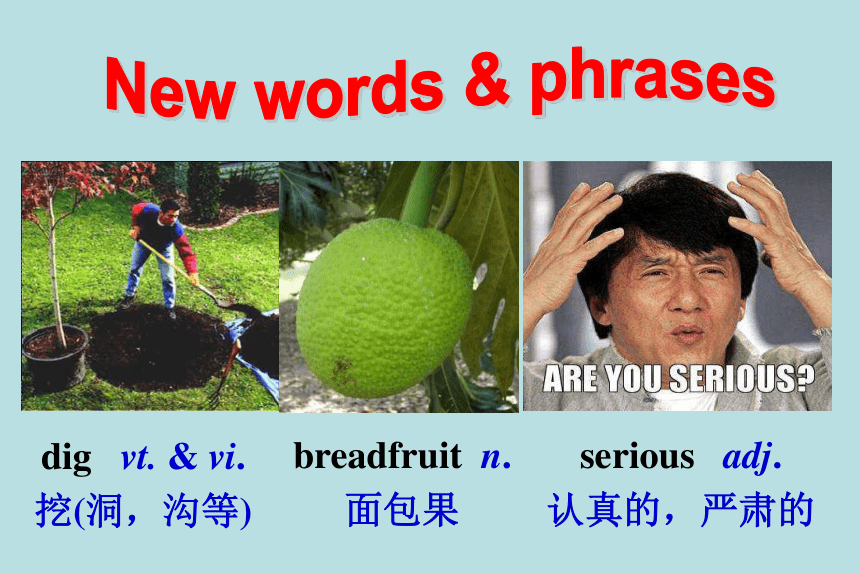 New words & phrases

ARE YOU SERIOUS?

dig vt. & vi.
挖(洞，沟等)

breadfruit n.
面包果

serious adj.
认真的，严肃的